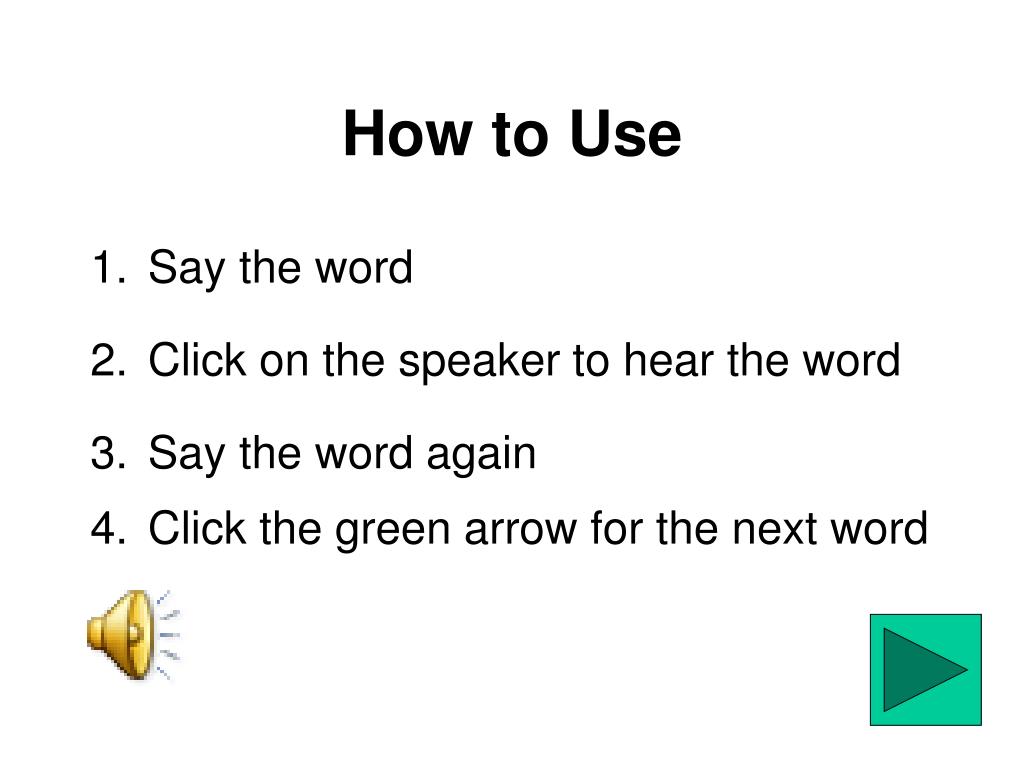 How to Use

1. Say the word
2. Click on the speaker to hear the word
3. Say the word again
4. Click the green arrow for the next word